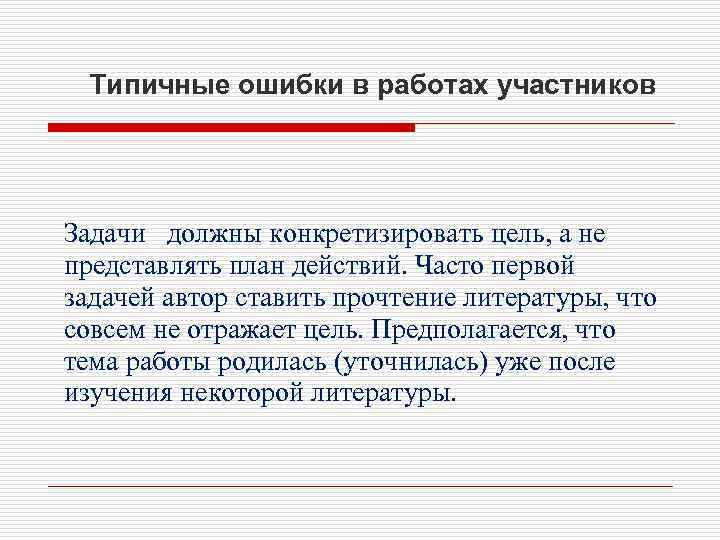 Типичные ошибки в работах участников

Задачи должны конкретизировать цель, а не представлять план действий. Часто первой задачей автор ставить прочтение литературы, что совсем не отражает цель. Предполагается, что тема работы родилась (уточнилась) уже после изучения некоторой литературы.